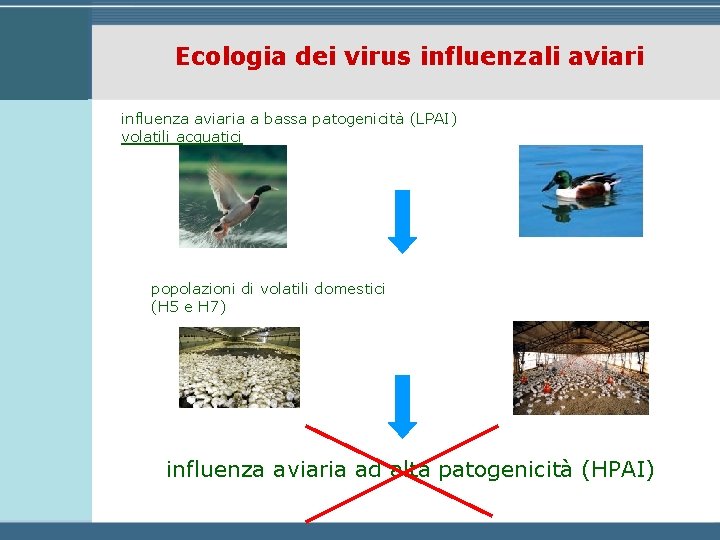 Ecologia dei virus influenzali aviari

influenza aviaria a bassa patogenicità (LPAI)
volatili acquatici

popolazioni di volatili domestici
(H5 e H7)

influenza aviaria ad alta patogenicità (HPAI)